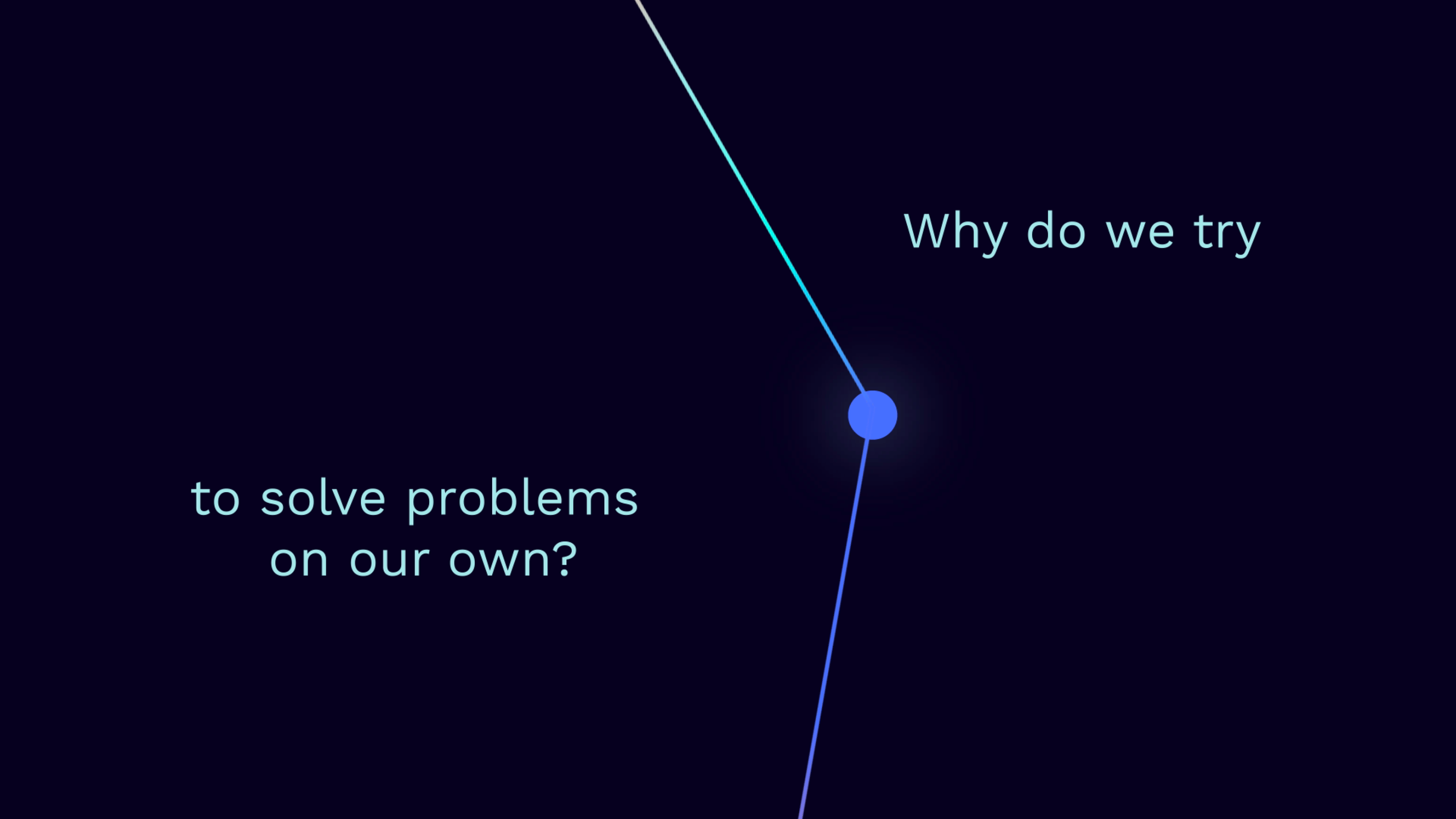 Why do we try

to solve problems
on our own?